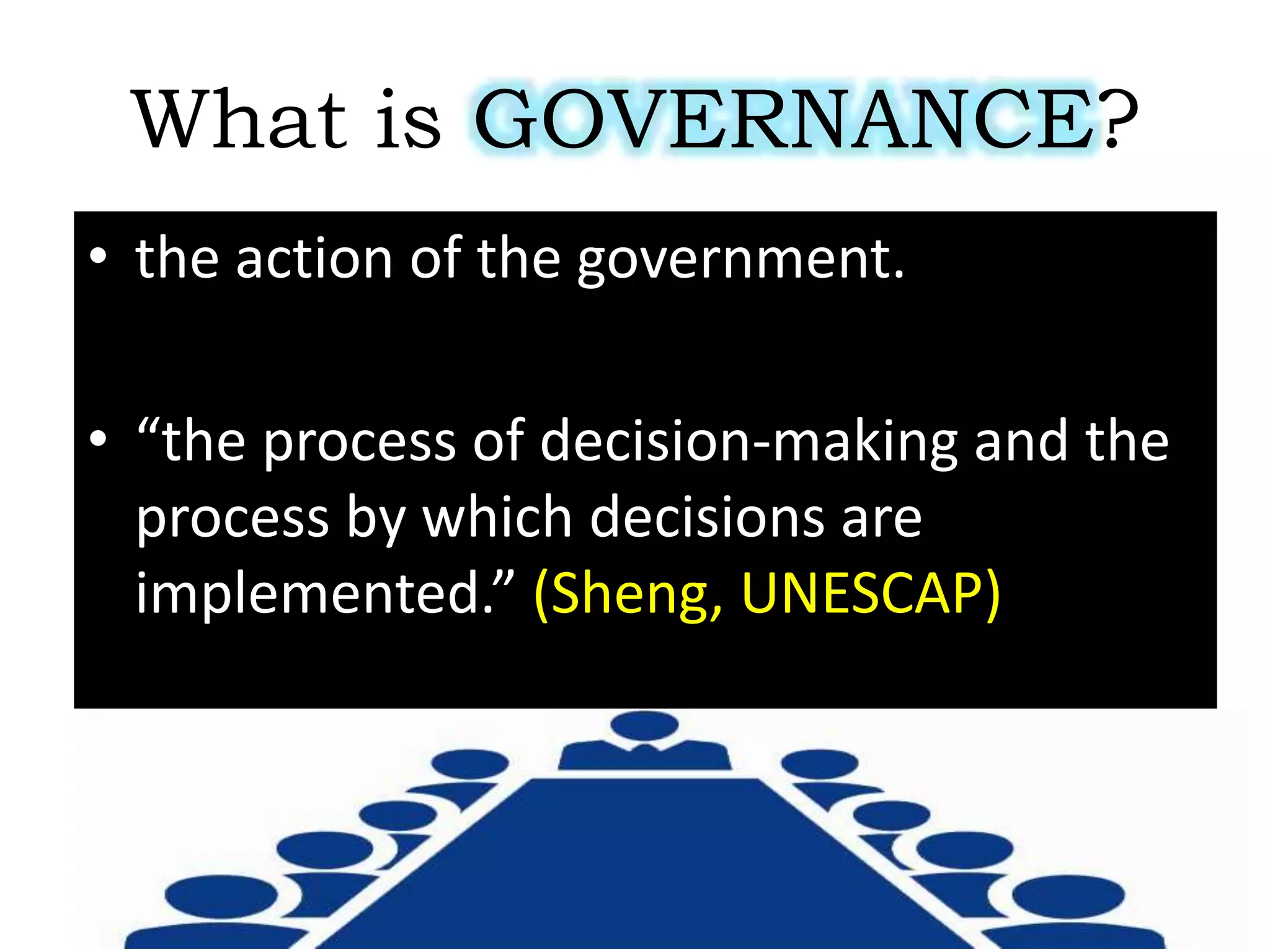 What is GOVERNANCE?

• the action of the government.

• “the process of decision-making and the process by which decisions are implemented.” (Sheng, UNESCAP)